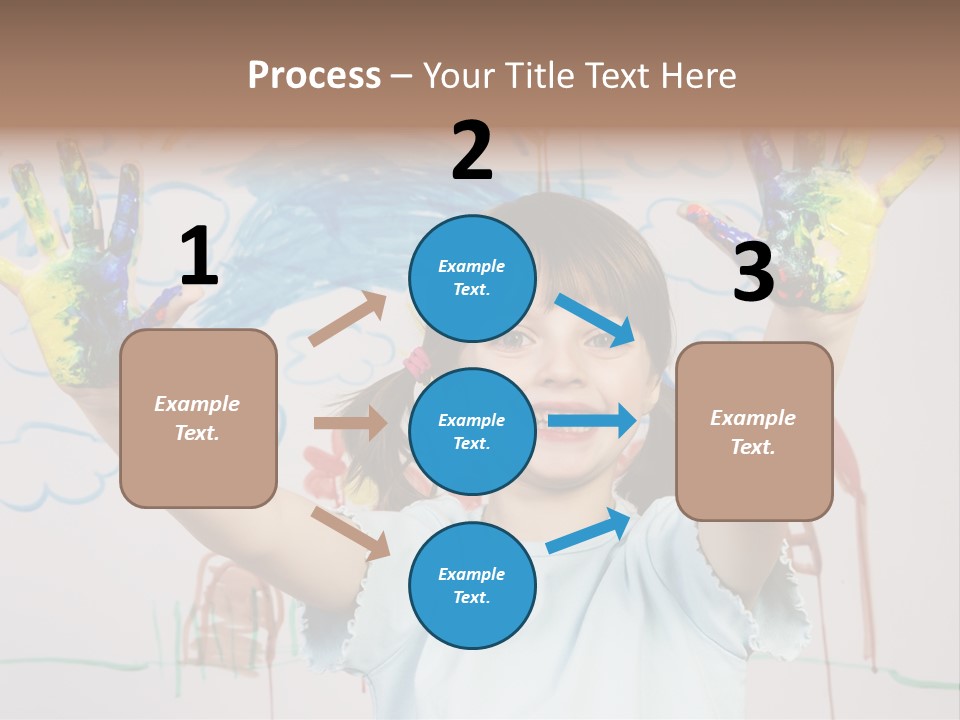 Process – Your Title Text Here

1

Example Text.

2

Example Text.

Example Text.

Example Text.

3

Example Text.